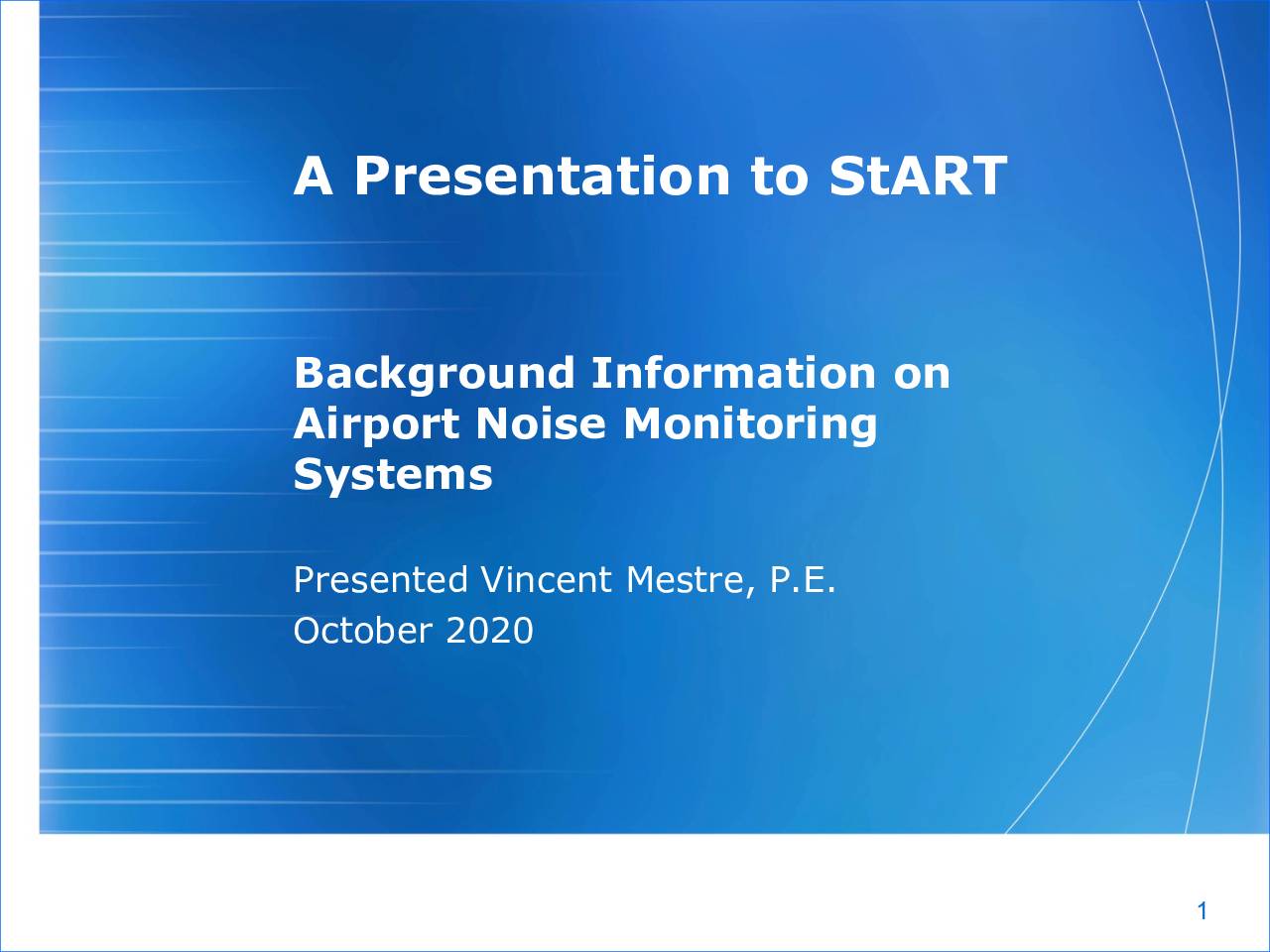 A Presentation to StART

Background Information on Airport Noise Monitoring Systems

Presented Vincent Mestre, P.E.
October 2020

1